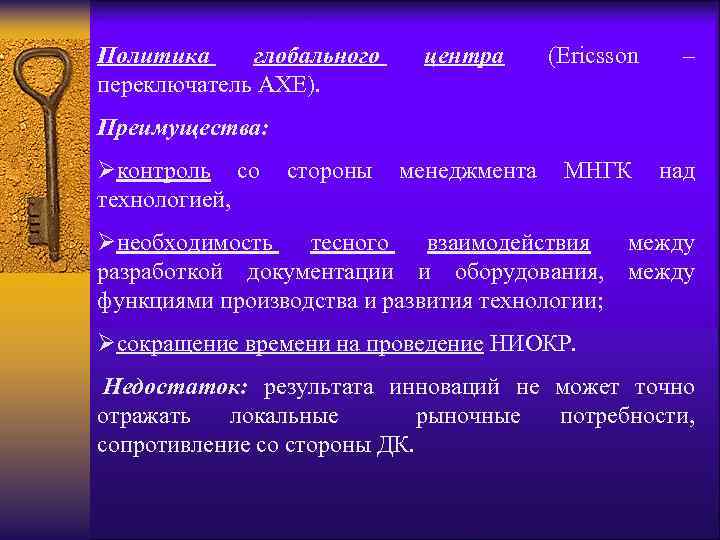 Политика глобального центра (Ericsson – переключатель AXE).

Преимущества:

➢контроль со стороны менеджмента МНГК над технологией,

➢необходимость тесного взаимодействия между разработкой документации и оборудования, между функциями производства и развития технологии;

➢сокращение времени на проведение НИОКР.

Недостаток: результата инноваций не может точно отражать локальные рыночные потребности, сопротивление со стороны ДК.